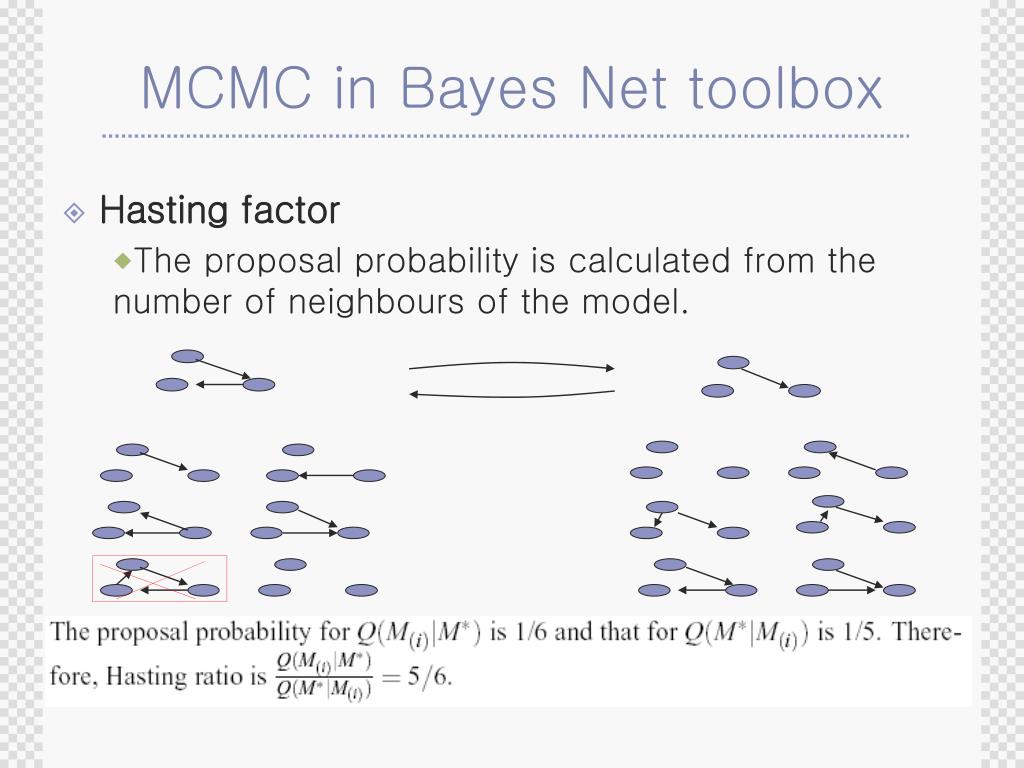 MCMC in Bayes Net toolbox

Hasting factor

The proposal probability is calculated from the number of neighbours of the model.

The proposal probability for $Q(M_{(i)}|M^*)$ is 1/6 and that for $Q(M^*|M_{(i)})$ is 1/5. Therefore, Hasting ratio is $\frac{Q(M_{(i)}|M^*)}{Q(M^*|M_{(i)})} = 5/6$.